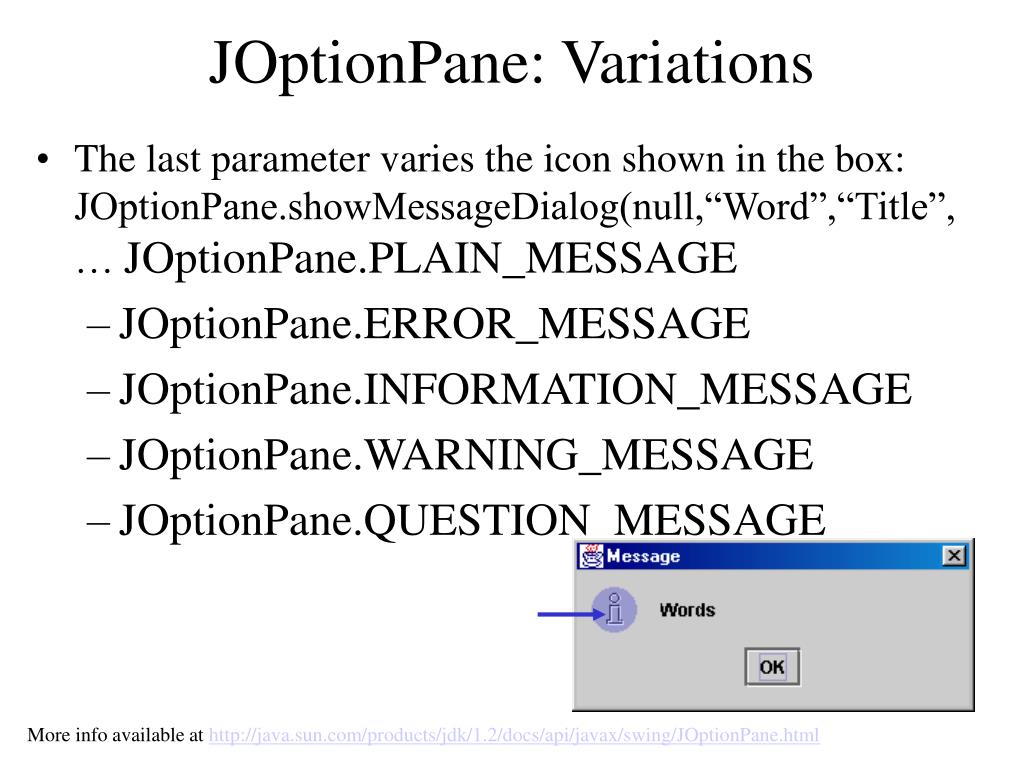 JOptionPane: Variations

• The last parameter varies the icon shown in the box: JOptionPane.showMessageDialog(null,“Word”,“Title”, … JOptionPane.PLAIN_MESSAGE

– JOptionPane.ERROR_MESSAGE

– JOptionPane.INFORMATION_MESSAGE

– JOptionPane.WARNING_MESSAGE

– JOptionPane.QUESTION_MESSAGE

Message

Words

OK

More info available at http://java.sun.com/products/jdk/1.2/docs/api/javax/swing/JOptionPane.html